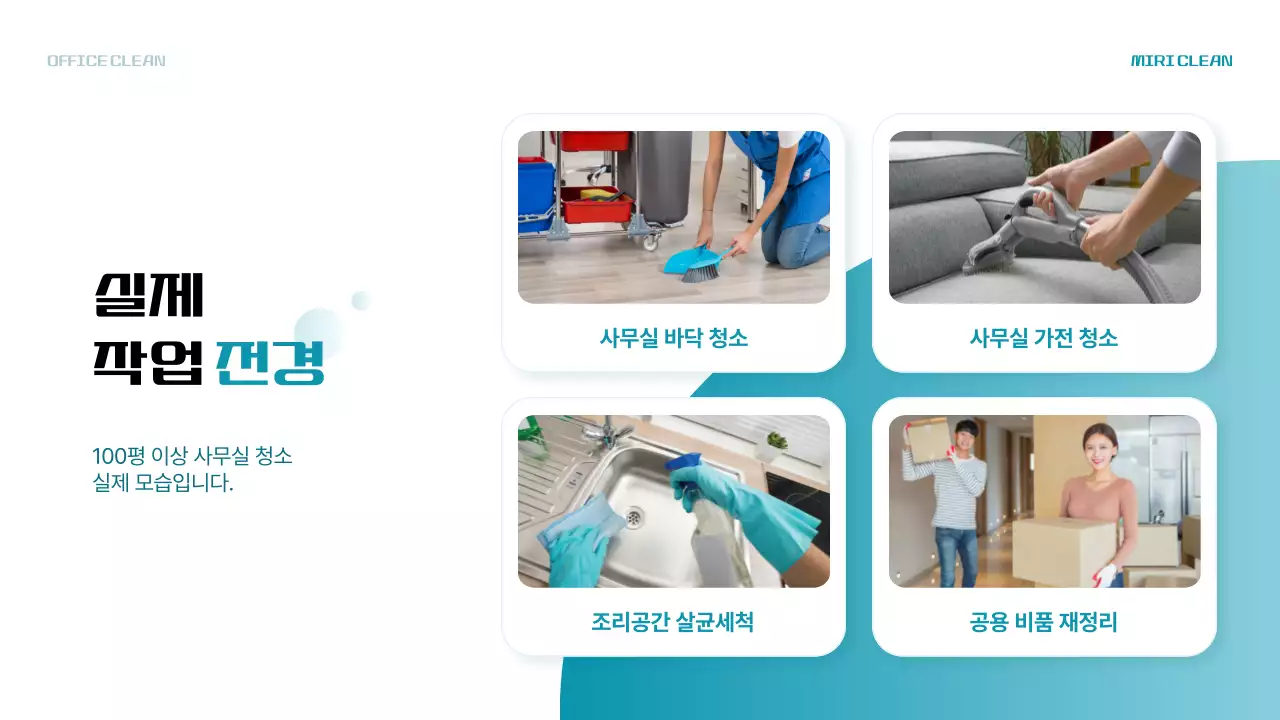 OFFICE CLEAN

MIRI CLEAN

실제
작업 전경

100평 이상 사무실 청소
실제 모습입니다.

사무실 바닥 청소

사무실 가전 청소

조리공간 살균세척

공용 비품 재정리